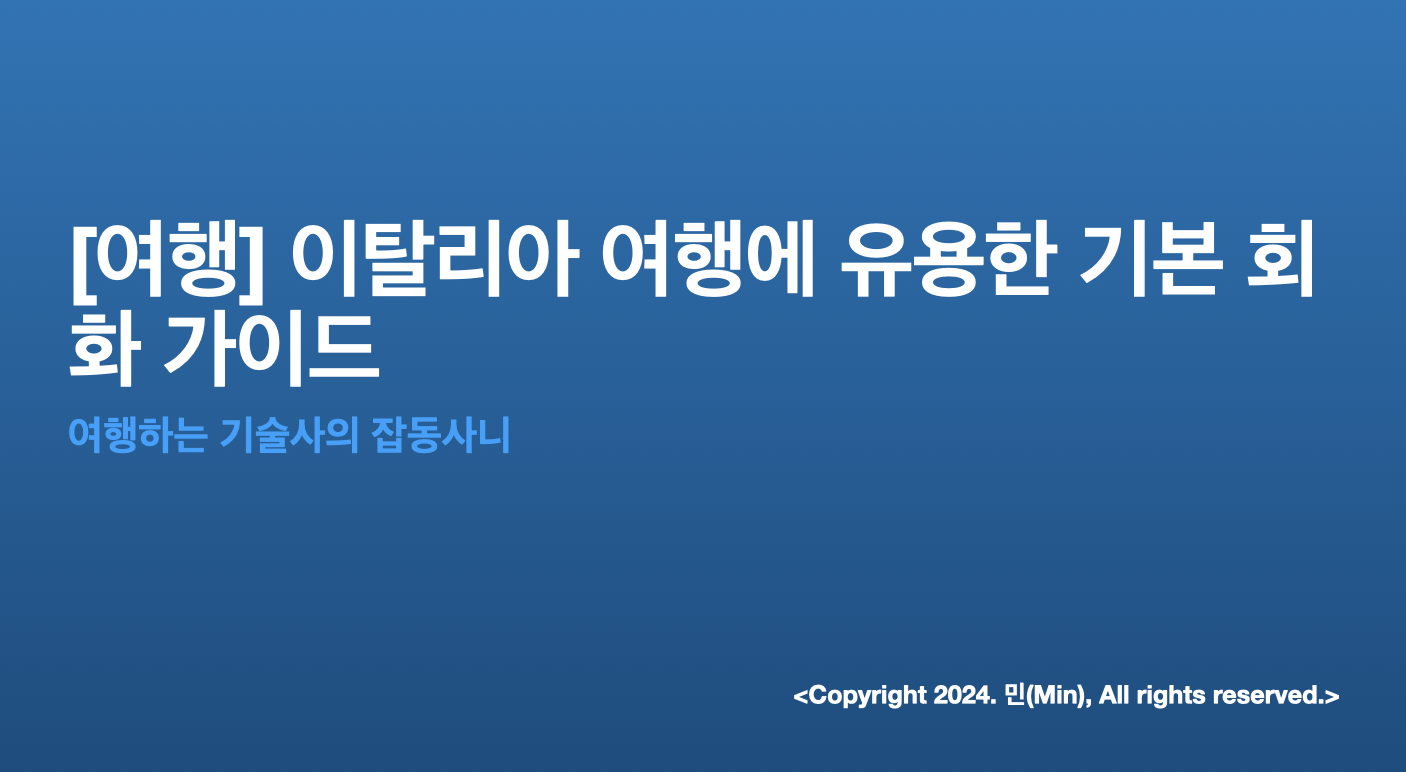 [여행] 이탈리아 여행에 유용한 기본 회화 가이드

여행하는 기술사의 잡동사니

<Copyright 2024. 민(Min), All rights reserved.>